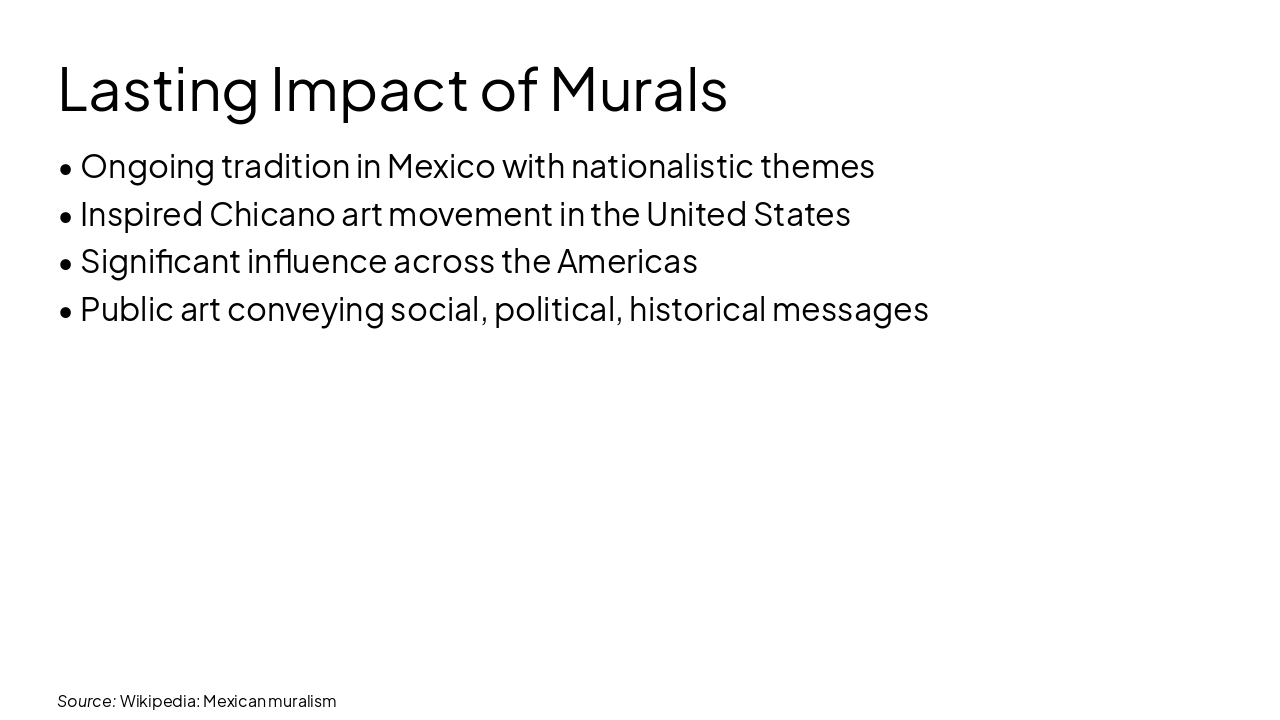 Lasting Impact of Murals

• Ongoing tradition in Mexico with nationalistic themes
• Inspired Chicano art movement in the United States
• Significant influence across the Americas
• Public art conveying social, political, historical messages

Source: Wikipedia: Mexican muralism